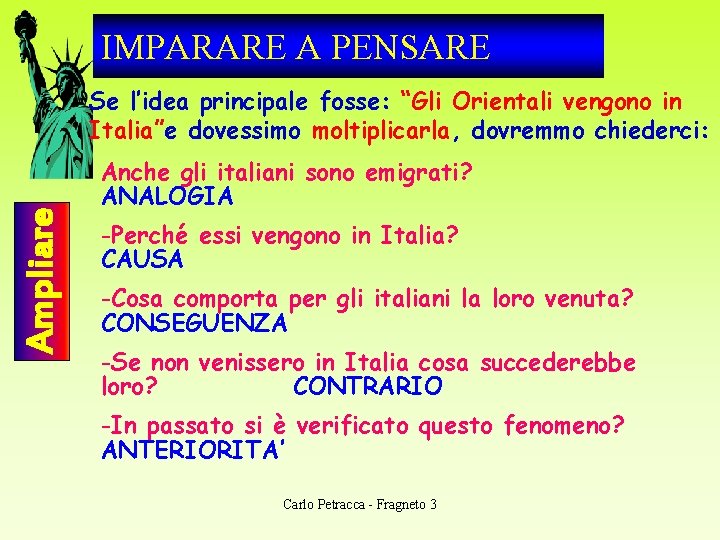 IMPARARE A PENSARE

Se l'idea principale fosse: "Gli Orientali vengono in Italia"e dovessimo moltiplicarla, dovremmo chiederci:

Ampliare

Anche gli italiani sono emigrati?
ANALOGIA

-Perché essi vengono in Italia?
CAUSA

-Cosa comporta per gli italiani la loro venuta?
CONSEGUENZA

-Se non venissero in Italia cosa succederebbe loro? CONTRARIO

-In passato si è verificato questo fenomeno?
ANTERIORITA'

Carlo Petracca - Fragneto 3